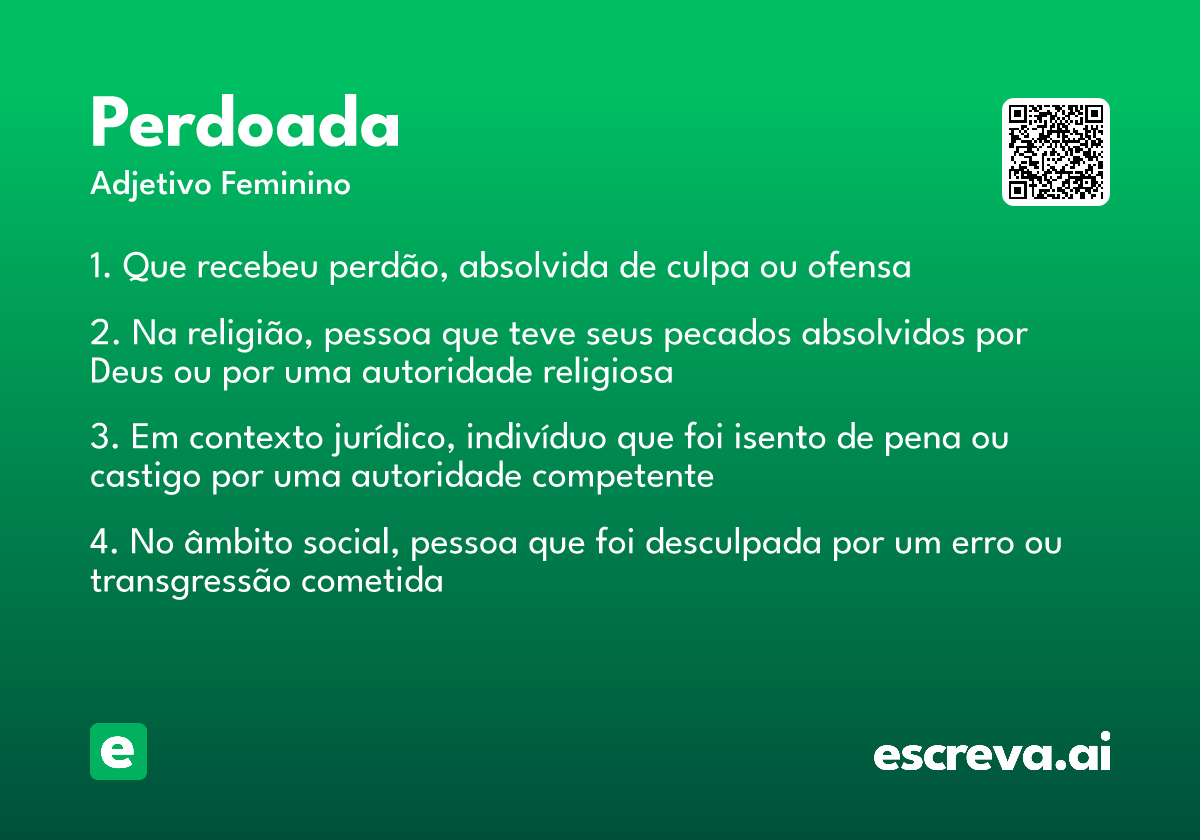 Perdoada
Adjetivo Feminino

1. Que recebeu perdão, absolvida de culpa ou ofensa

2. Na religião, pessoa que teve seus pecados absolvidos por Deus ou por uma autoridade religiosa

3. Em contexto jurídico, indivíduo que foi isento de pena ou castigo por uma autoridade competente

4. No âmbito social, pessoa que foi desculpada por um erro ou transgressão cometida

e

escreva.ai